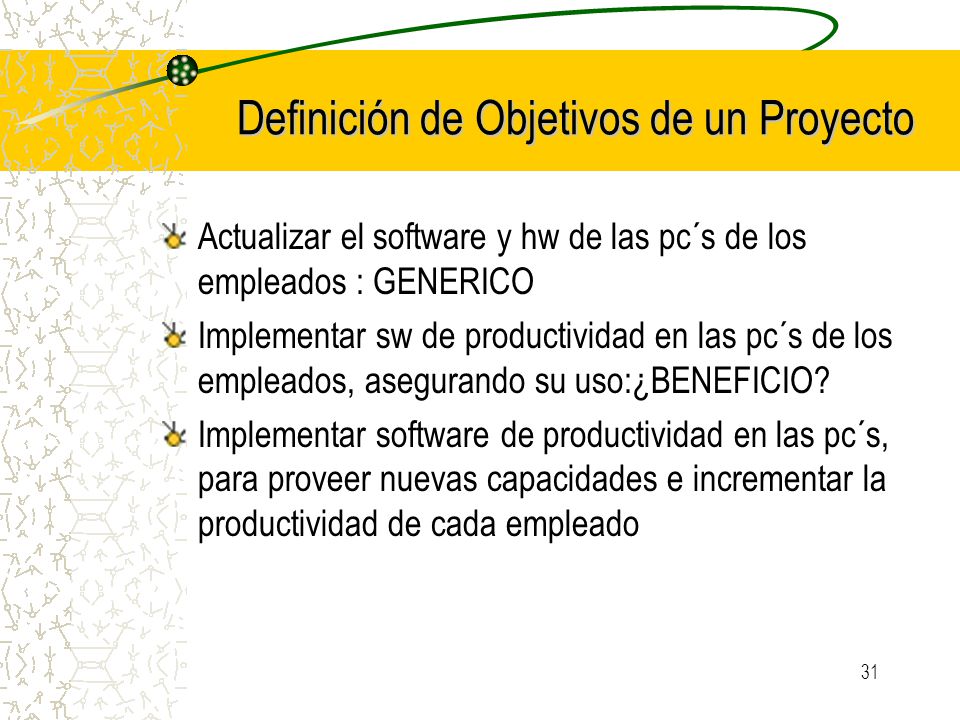 Definición de Objetivos de un Proyecto

Actualizar el software y hw de las pc´s de los empleados : GENERICO

Implementar sw de productividad en las pc´s de los empleados, asegurando su uso:¿BENEFICIO?

Implementar software de productividad en las pc´s, para proveer nuevas capacidades e incrementar la productividad de cada empleado

31